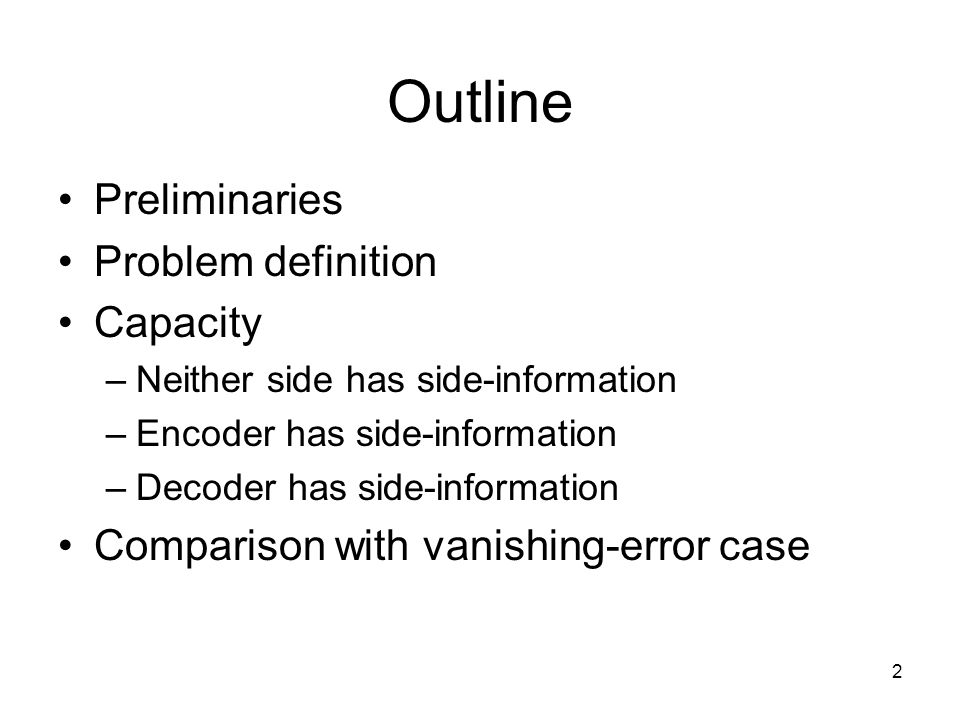 Outline

• Preliminaries
• Problem definition
• Capacity
– Neither side has side-information
– Encoder has side-information
– Decoder has side-information
• Comparison with vanishing-error case

2